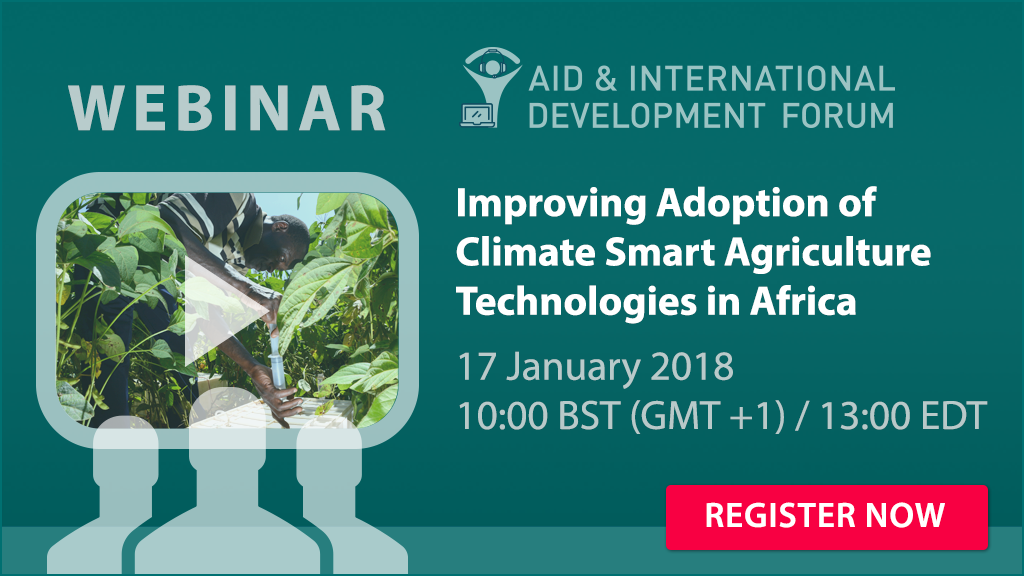 WEBINAR

AID & INTERNATIONAL DEVELOPMENT FORUM

Improving Adoption of Climate Smart Agriculture Technologies in Africa

17 January 2018
10:00 BST (GMT +1) / 13:00 EDT

REGISTER NOW